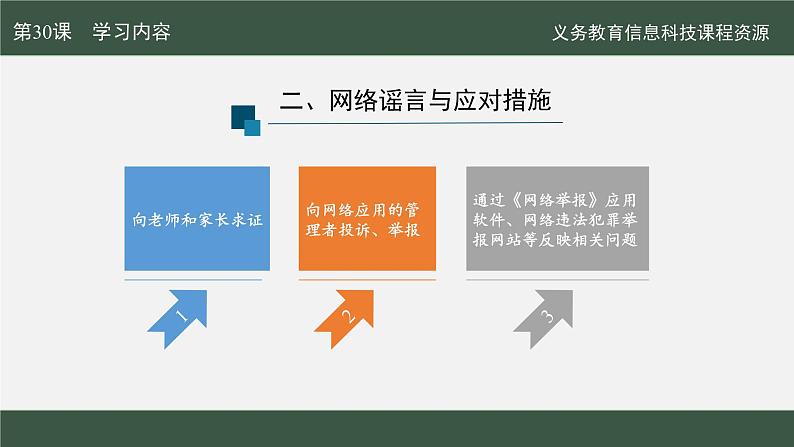 第30课 学习内容

义务教育信息科技课程资源

二、网络谣言与应对措施

向老师和家长求证

向网络应用的管理者投诉、举报

通过《网络举报》应用软件、网络违法犯罪举报网站等反映相关问题

1

2

3